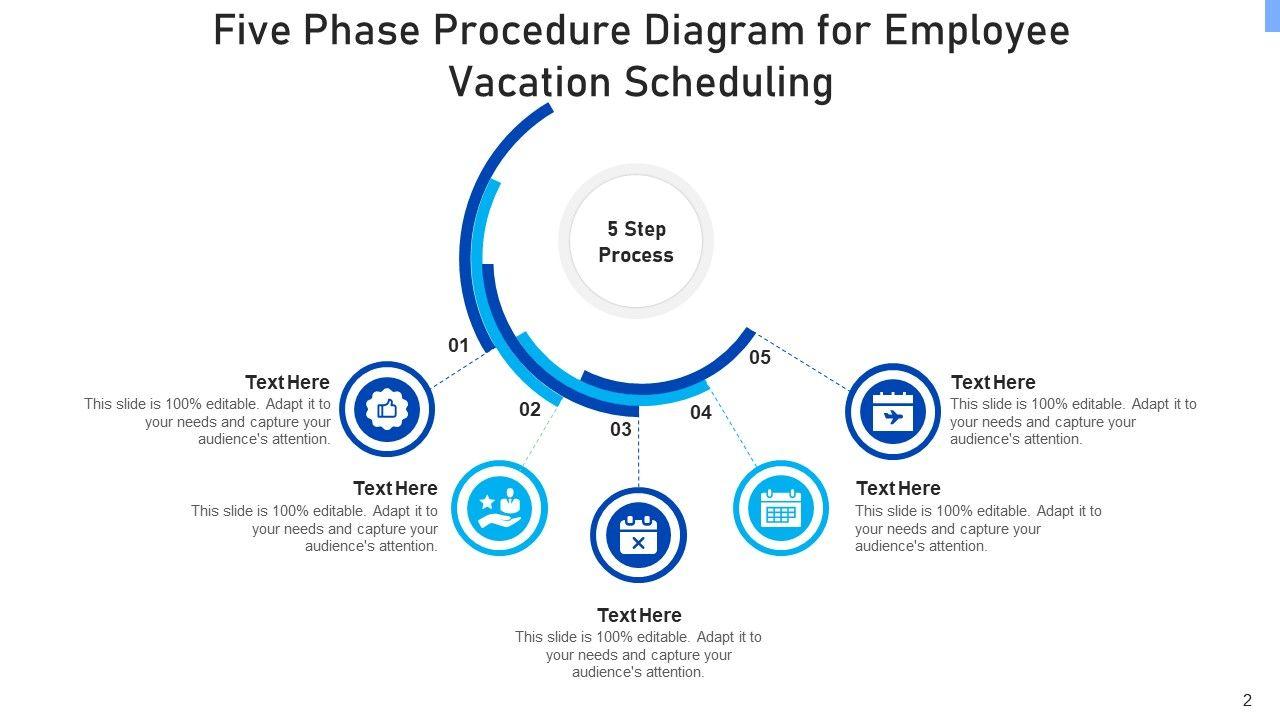 Five Phase Procedure Diagram for Employee Vacation Scheduling

5 Step Process

01

Text Here
This slide is 100% editable. Adapt it to your needs and capture your audience's attention.

02

Text Here
This slide is 100% editable. Adapt it to your needs and capture your audience's attention.

03

Text Here
This slide is 100% editable. Adapt it to your needs and capture your audience's attention.

04

Text Here
This slide is 100% editable. Adapt it to your needs and capture your audience's attention.

05

Text Here
This slide is 100% editable. Adapt it to your needs and capture your audience's attention.

2